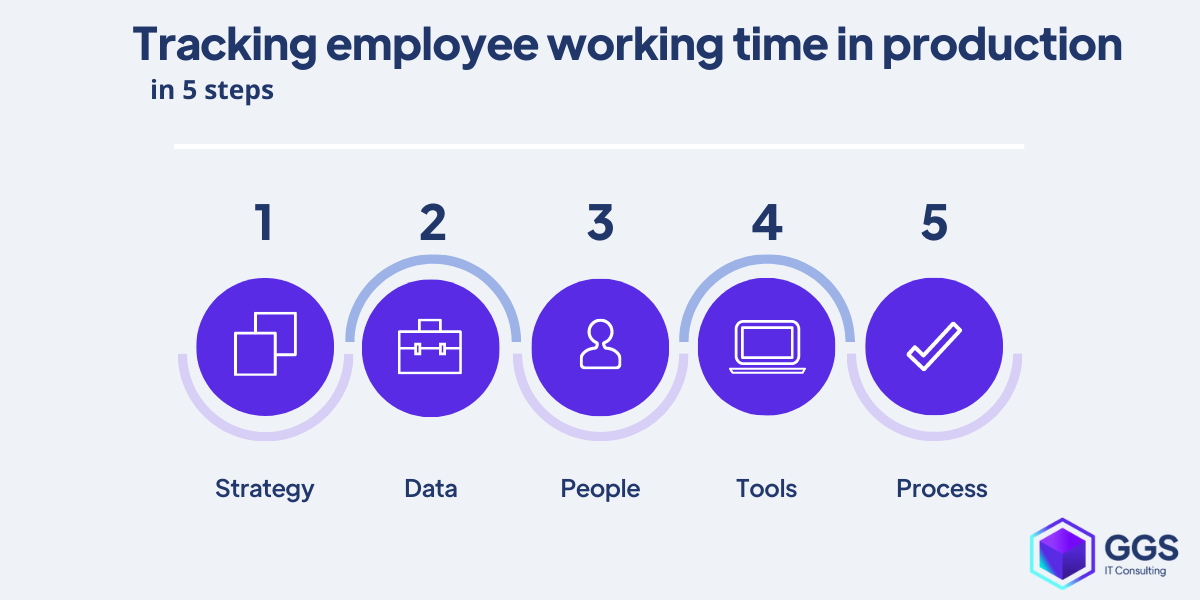 Tracking employee working time in production
in 5 steps

1
Strategy

2
Data

3
People

4
Tools

5
Process

GGS
IT Consulting